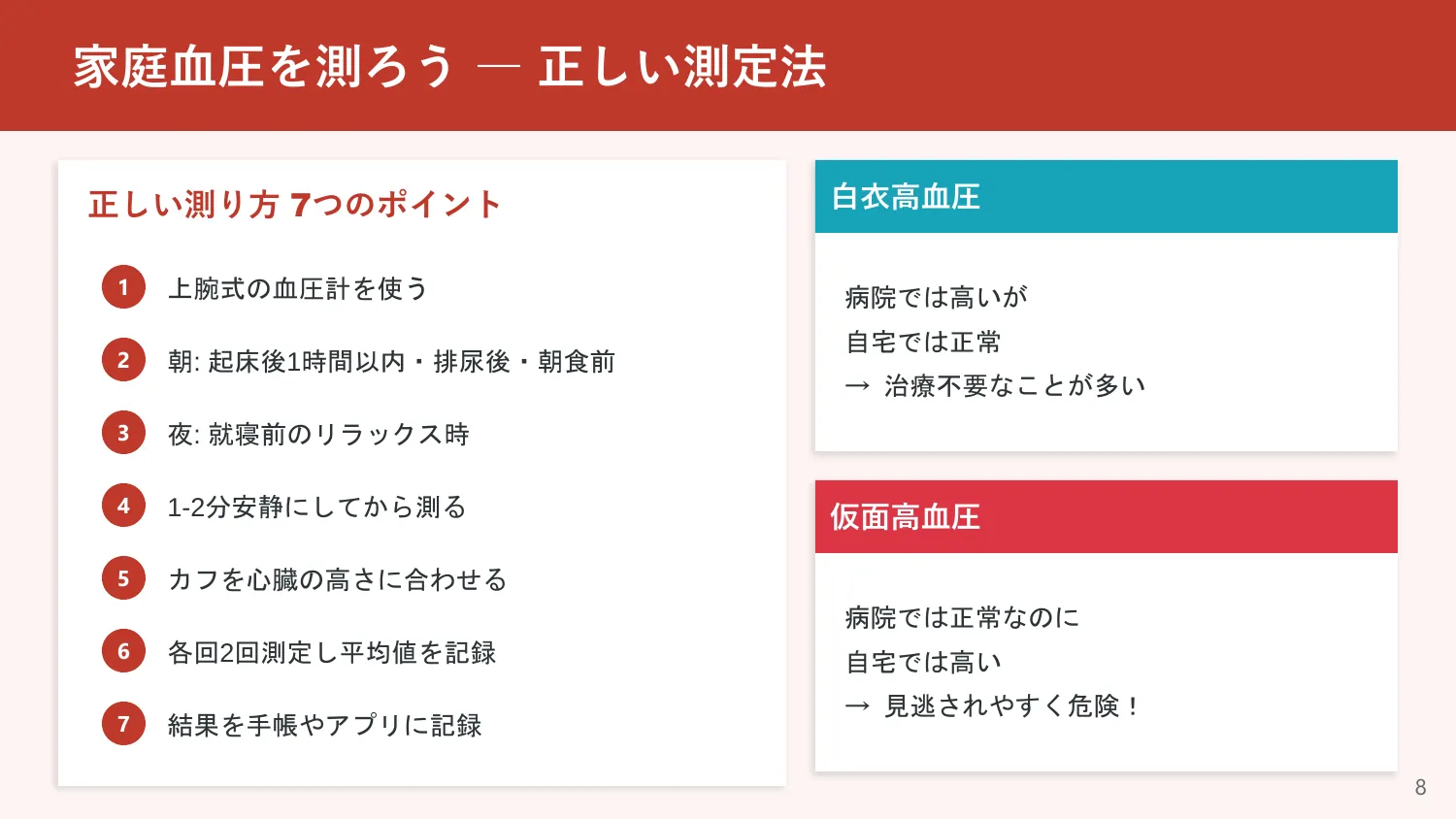 家庭血圧を測ろう — 正しい測定法

正しい測り方 7つのポイント

1 上腕式の血圧計を使う

2 朝: 起床後1時間以内・排尿後・朝食前

3 夜: 就寝前のリラックス時

4 1-2分安静にしてから測る

5 カフを心臓の高さに合わせる

6 各回2回測定し平均値を記録

7 結果を手帳やアプリに記録

白衣高血圧

病院では高いが
自宅では正常
→ 治療不要なことが多い

仮面高血圧

病院では正常なのに
自宅では高い
→ 見逃されやすく危険！

8